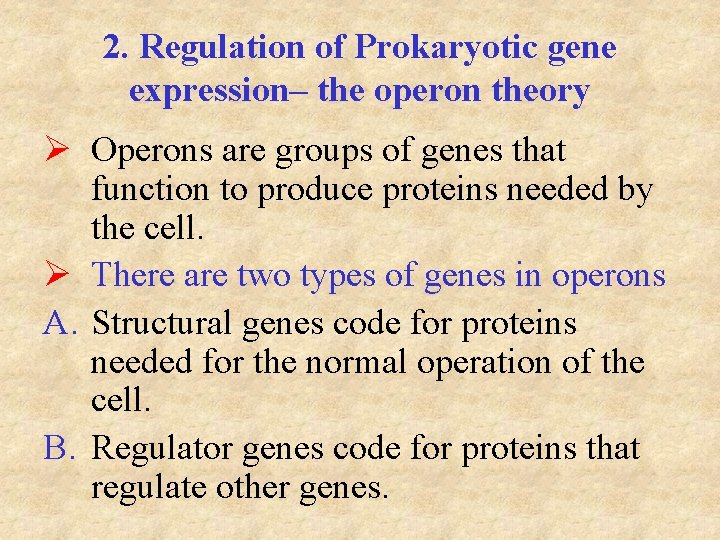 2. Regulation of Prokaryotic gene expression– the operon theory

➢ Operons are groups of genes that function to produce proteins needed by the cell.

➢ There are two types of genes in operons

A. Structural genes code for proteins needed for the normal operation of the cell.

B. Regulator genes code for proteins that regulate other genes.